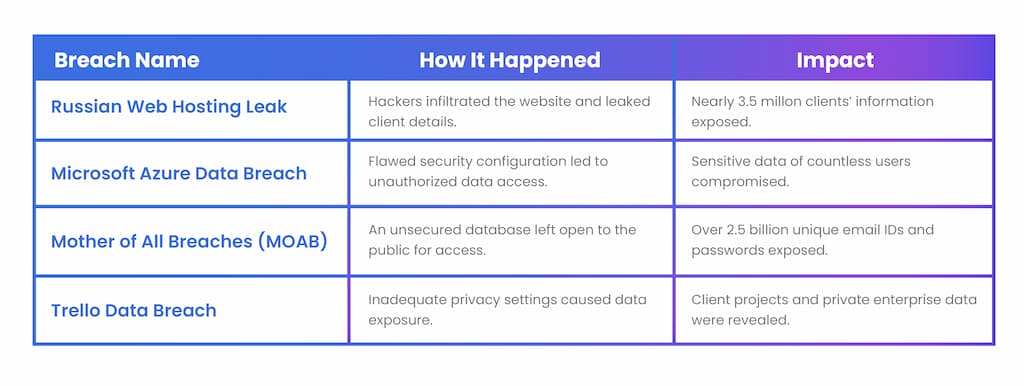 | Breach Name | How It Happened | Impact |
|---|---|---|
| Russian Web Hosting Leak | Hackers infiltrated the website and leaked client details. | Nearly 3.5 millon clients' information exposed. |
| Microsoft Azure Data Breach | Flawed security configuration led to unauthorized data access. | Sensitive data of countless users compromised. |
| Mother of All Breaches (MOAB) | An unsecured database left open to the public for access. | Over 2.5 billion unique email IDs and passwords exposed. |
| Trello Data Breach | Inadequate privacy settings caused data exposure. | Client projects and private enterprise data were revealed. |